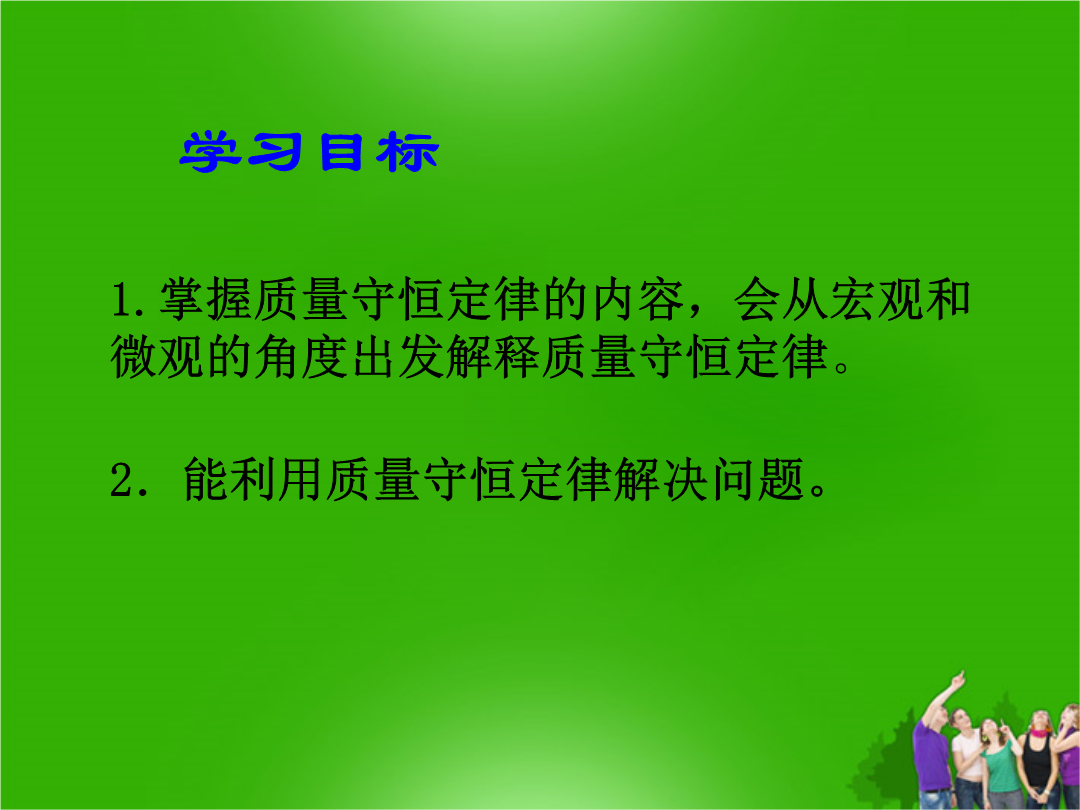 学习目标

1.掌握质量守恒定律的内容，会从宏观和微观的角度出发解释质量守恒定律。

2．能利用质量守恒定律解决问题。